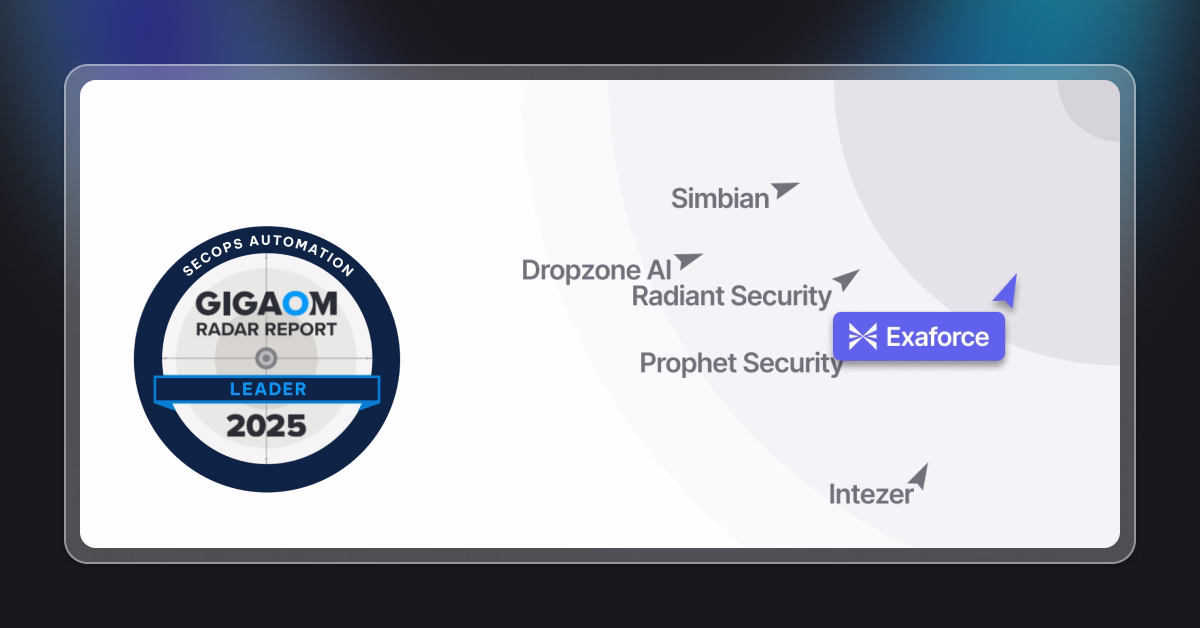 SECOPS AUTOMATION
GIGAOM
RADAR REPORT
LEADER
2025

Simbian
Dropzone AI
Radiant Security
Exaforce
Prophet Security
Intezer